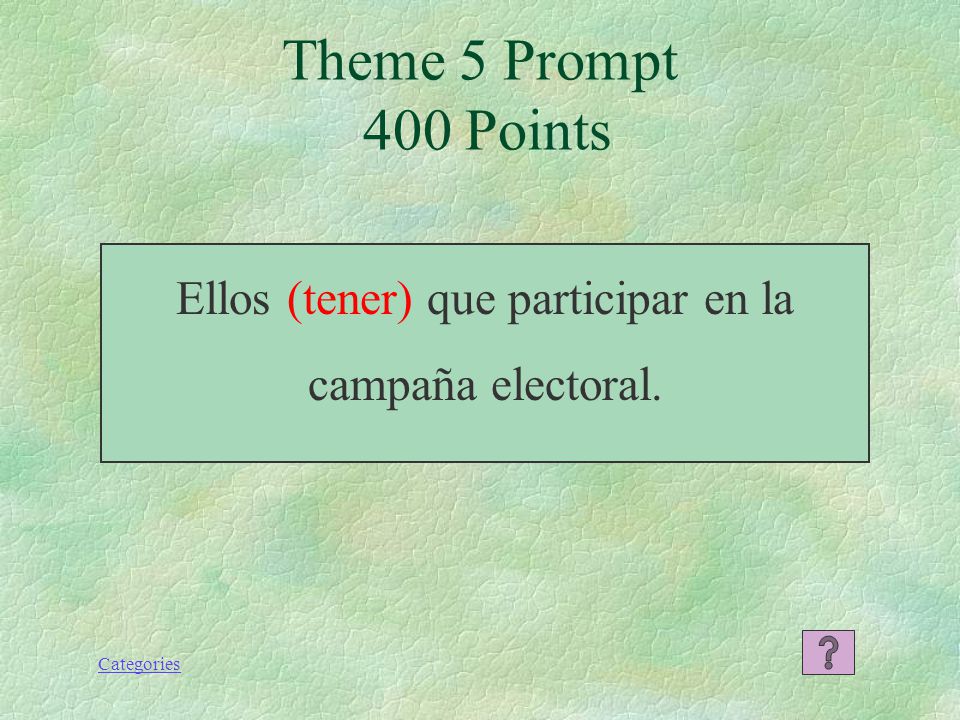 Theme 5 Prompt
400 Points

Ellos (tener) que participar en la campaña electoral.

Categories

?